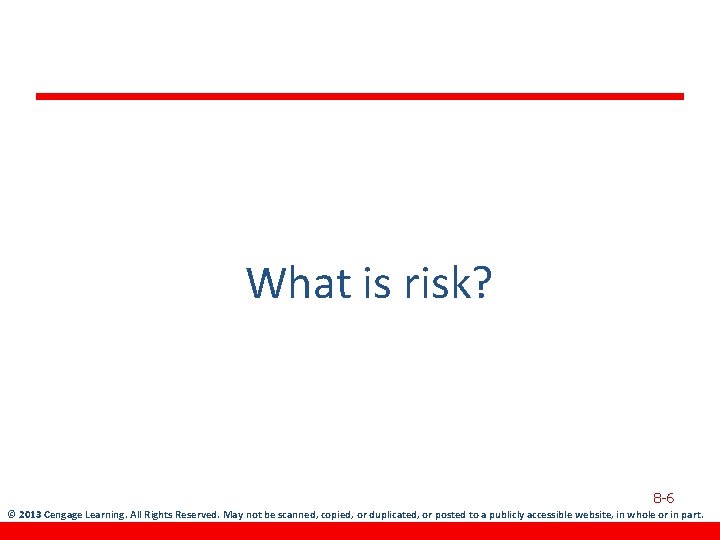 What is risk?

8-6

© 2013 Cengage Learning. All Rights Reserved. May not be scanned, copied, or duplicated, or posted to a publicly accessible website, in whole or in part.